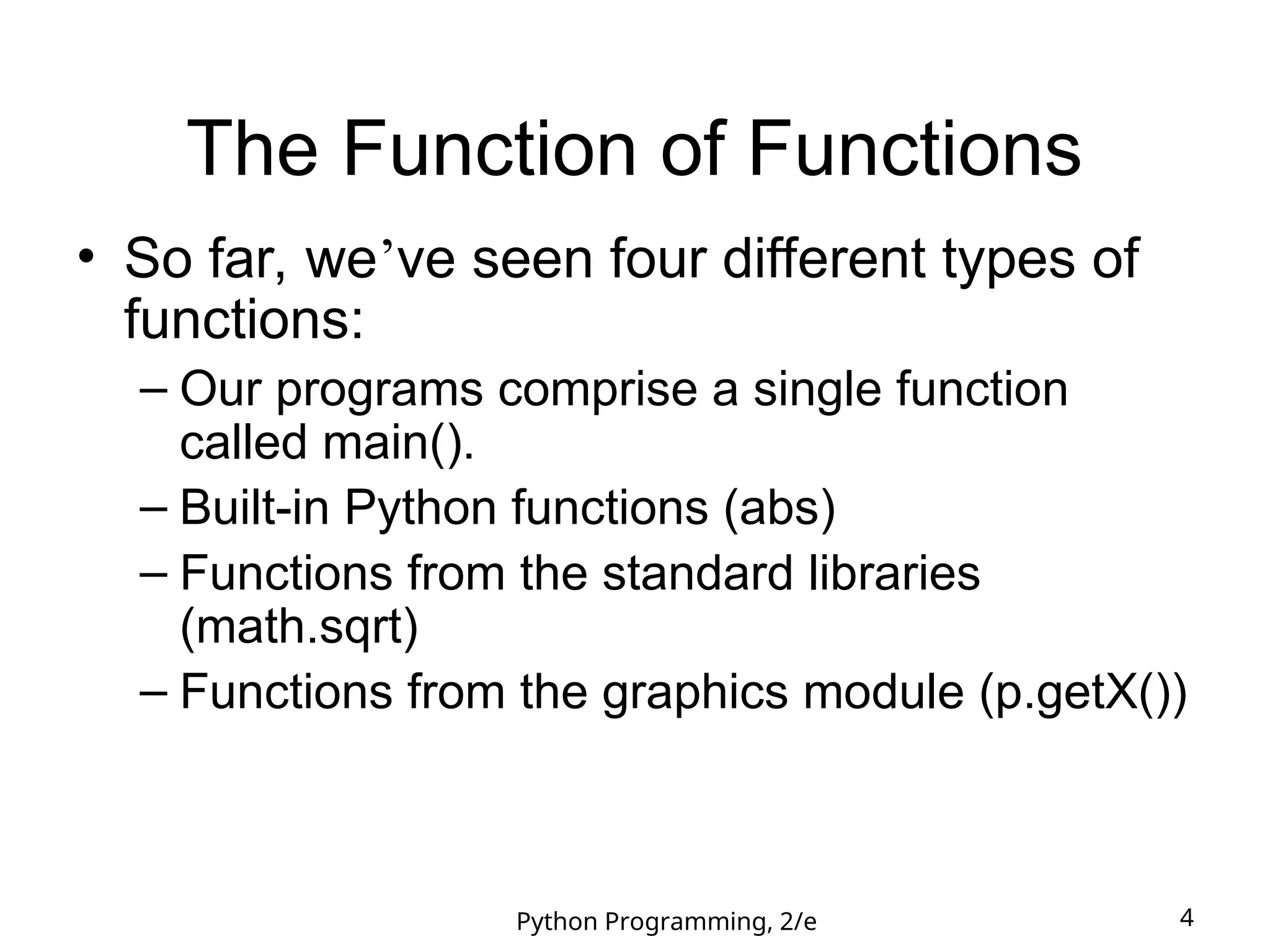 The Function of Functions

• So far, we’ve seen four different types of functions:

– Our programs comprise a single function called main().

– Built-in Python functions (abs)

– Functions from the standard libraries (math.sqrt)

– Functions from the graphics module (p.getX())

Python Programming, 2/e

4